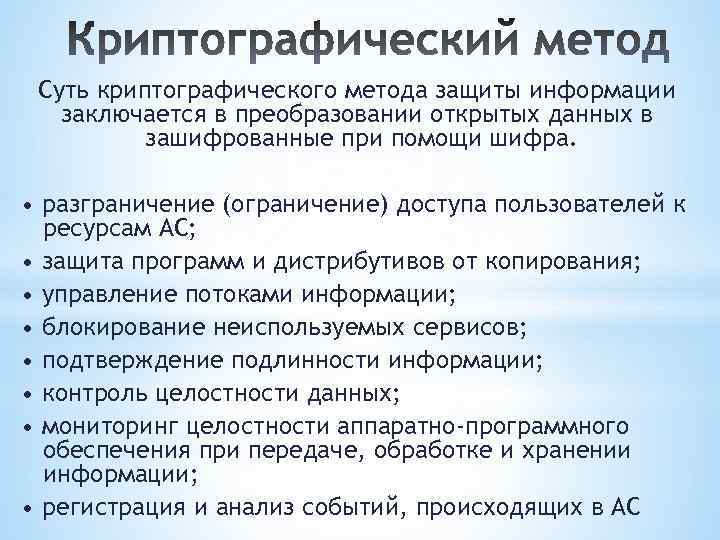 Криптографический метод

Суть криптографического метода защиты информации заключается в преобразовании открытых данных в зашифрованные при помощи шифра.

• разграничение (ограничение) доступа пользователей к ресурсам АС;
• защита программ и дистрибутивов от копирования;
• управление потоками информации;
• блокирование неиспользуемых сервисов;
• подтверждение подлинности информации;
• контроль целостности данных;
• мониторинг целостности аппаратно-программного обеспечения при передаче, обработке и хранении информации;
• регистрация и анализ событий, происходящих в АС